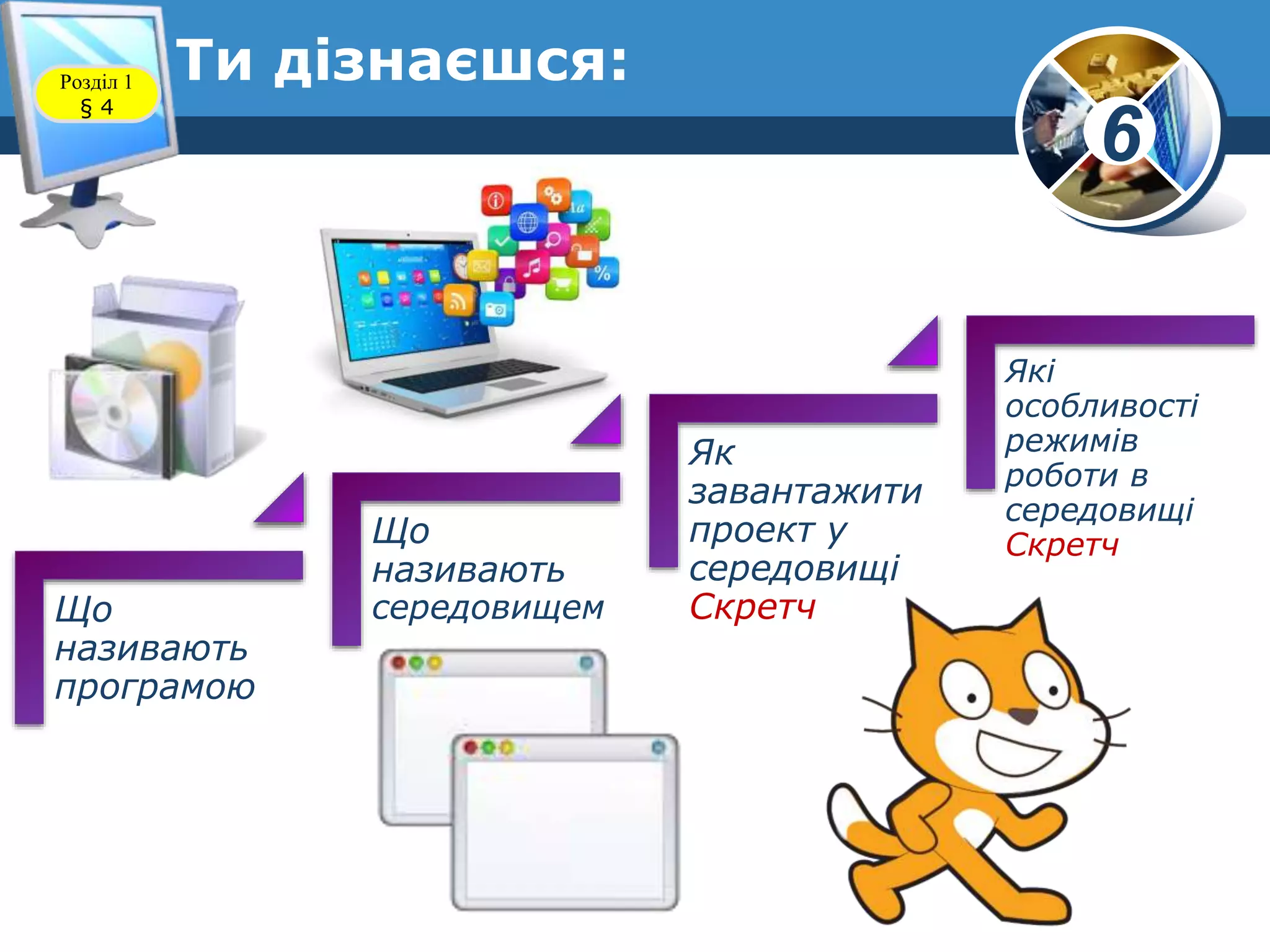 Розділ 1
§ 4

Ти дізнаєшся:

6

Що називають програмою

Що називають середовищем

Як завантажити проект у середовищі Скретч

Які особливості режимів роботи в середовищі Скретч